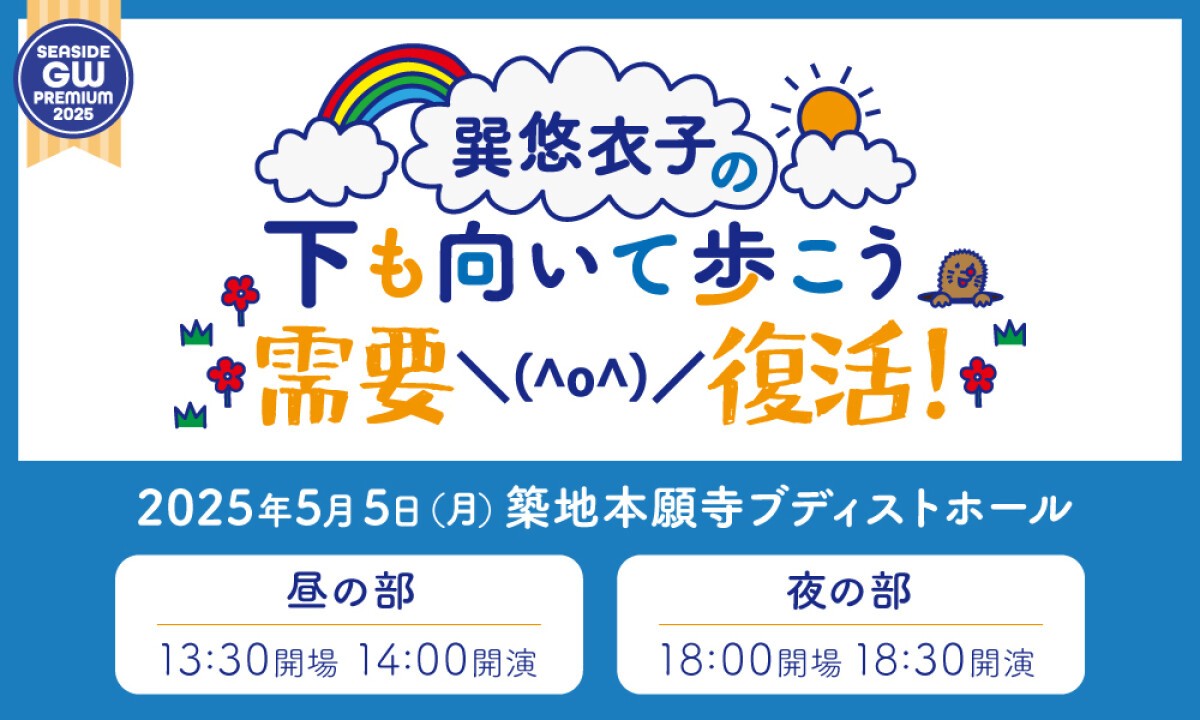 SEASIDE
GW
PREMIUM
2025

巽悠衣子の
下も向いて歩こう
需要\(^o^)/復活!

2025年5月5日(月) 築地本願寺ブディストホール

昼の部
13:30開場 14:00開演

夜の部
18:00開場 18:30開演